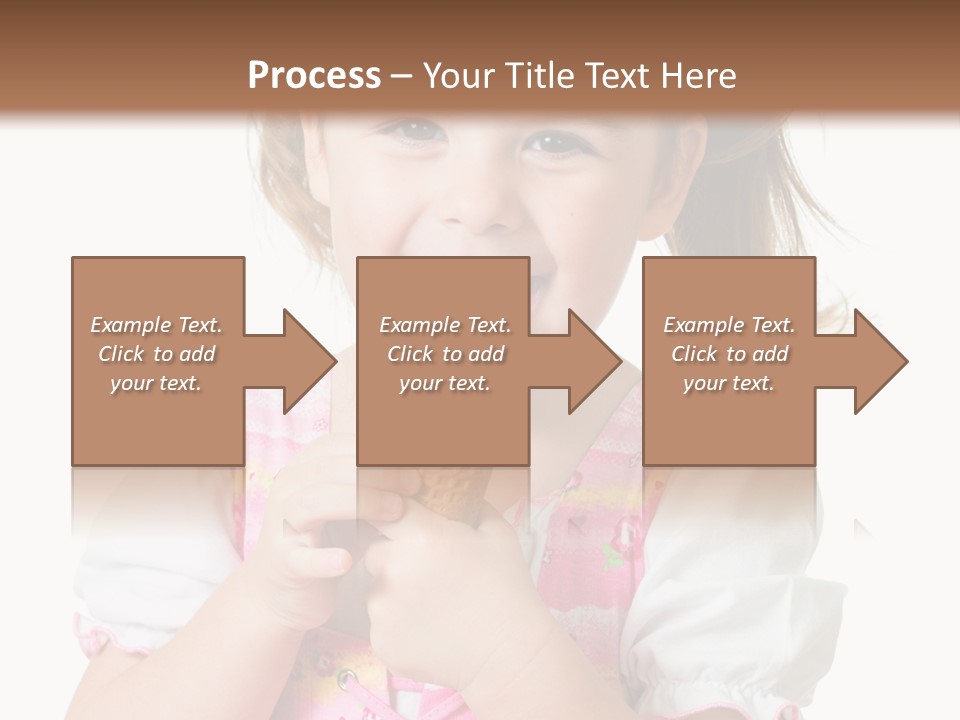 Process – Your Title Text Here

Example Text. Click to add your text.

Example Text. Click to add your text.

Example Text. Click to add your text.